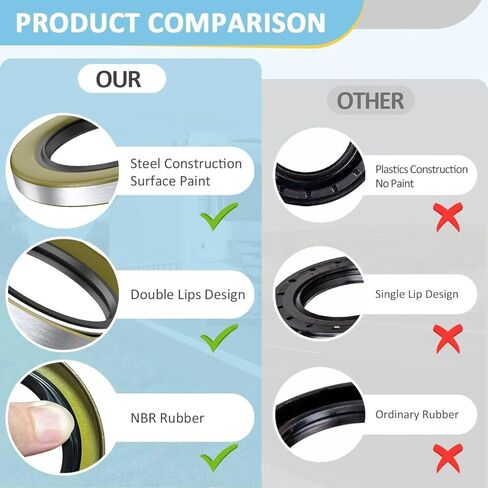 PRODUCT COMPARISON

OUR

Steel Construction
Surface Paint

Double Lips Design

NBR Rubber

OTHER

Plastics Construction
No Paint

Single Lip Design

Ordinary Rubber